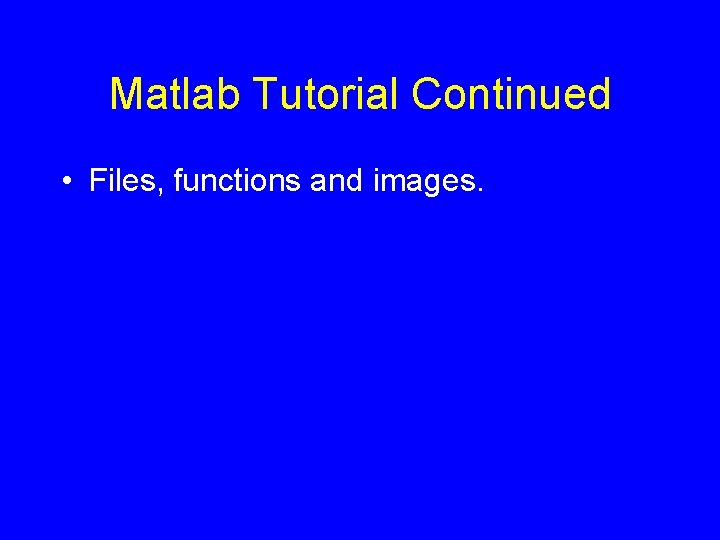 Matlab Tutorial Continued

• Files, functions and images.